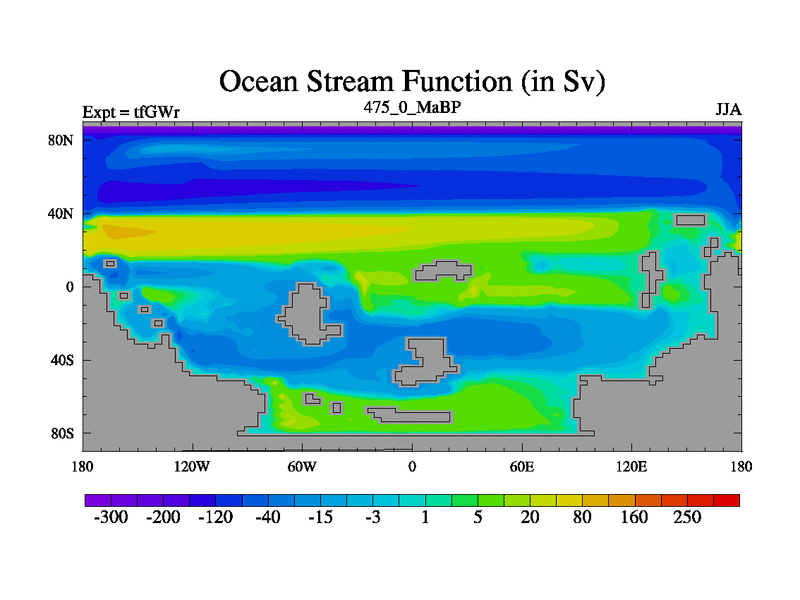 Ocean Stream Function (in Sv)

Expt = tfGWr

475_0_MaBP

JJA

80N
40N
0
40S
80S

180
120W
60W
0
60E
120E
180

-300
-200
-120
-40
-15
-3
1
5
20
80
160
250